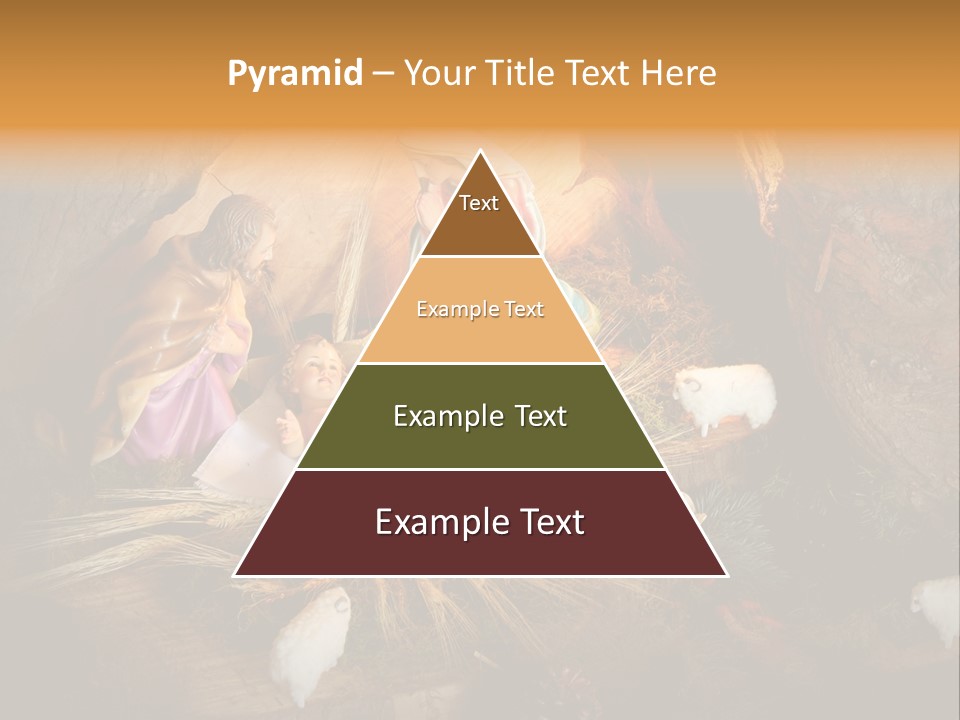 Pyramid – Your Title Text Here

Text

Example Text

Example Text

Example Text